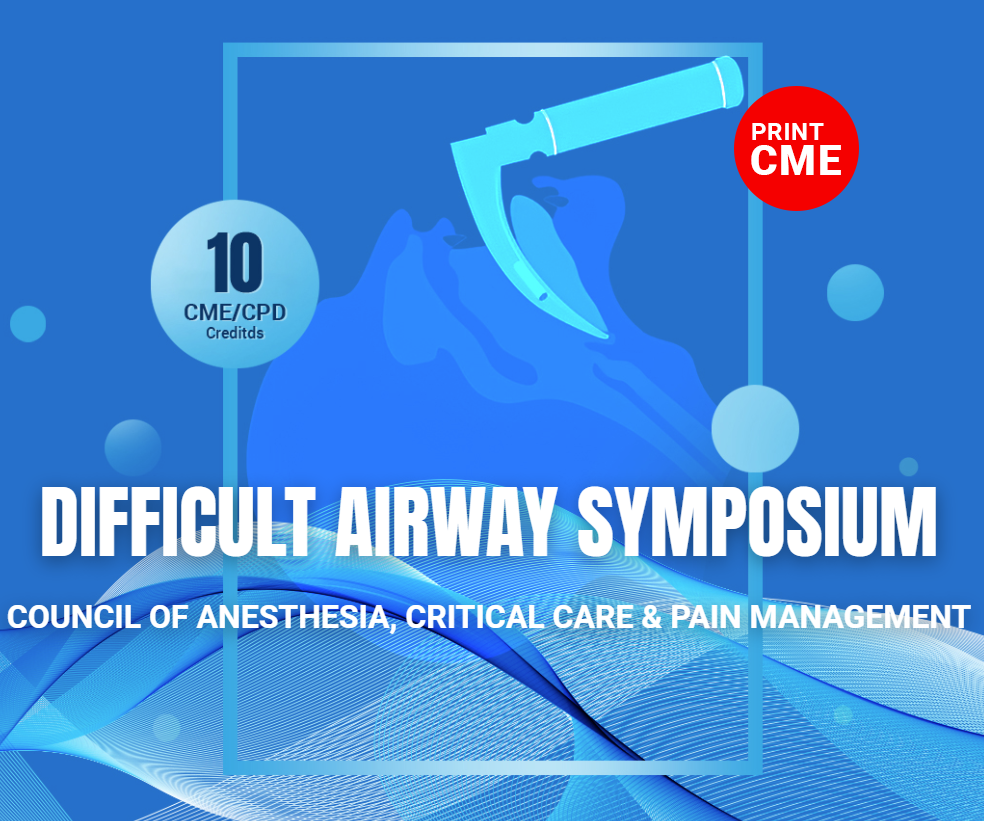 PRINT
CME

10
CME/CPD
Creditds

DIFFICULT AIRWAY SYMPOSIUM

COUNCIL OF ANESTHESIA, CRITICAL CARE & PAIN MANAGEMENT